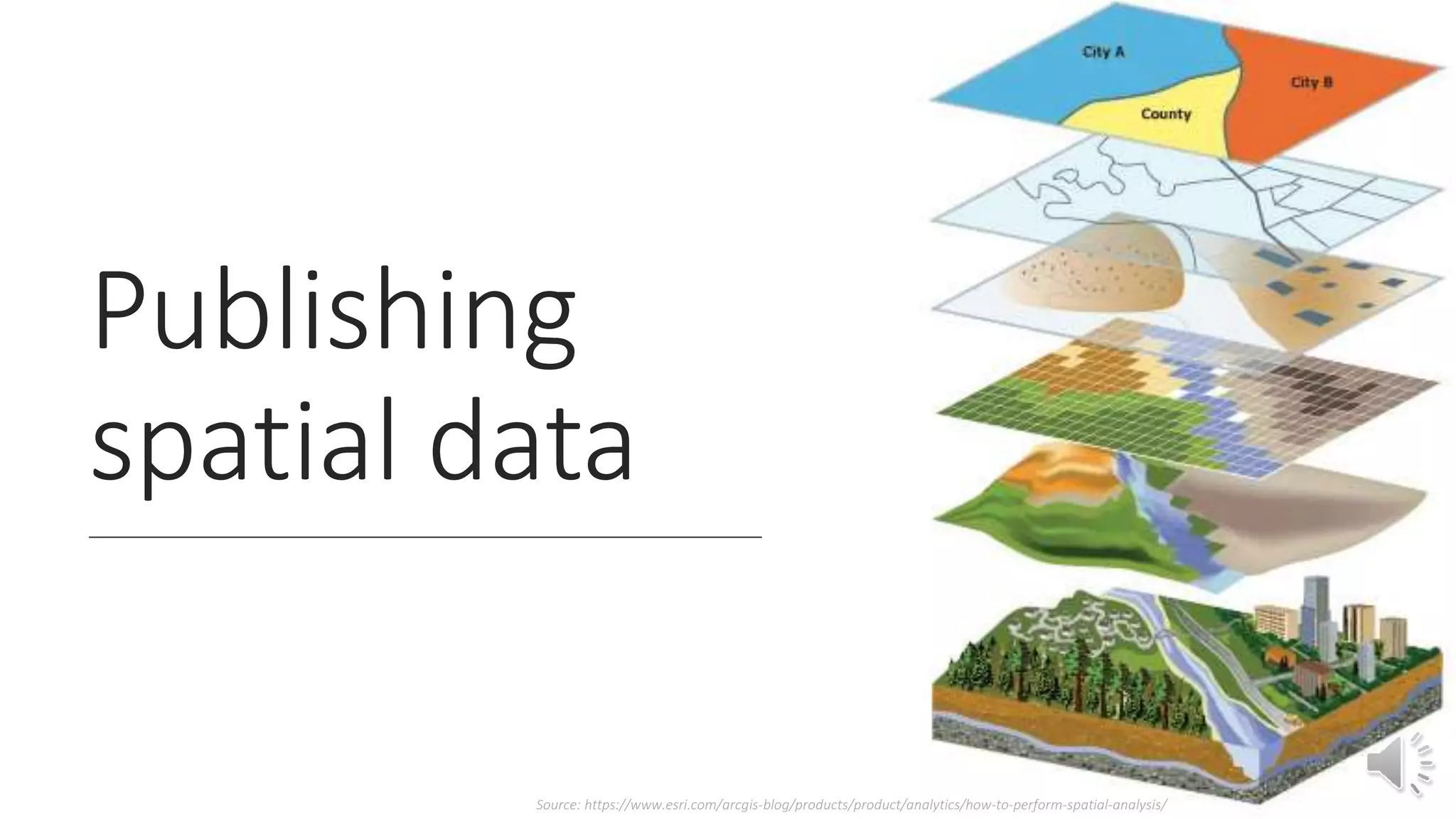 Publishing spatial data

City A

City B

County

Source: https://www.esri.com/arcgis-blog/products/product/analytics/how-to-perform-spatial-analysis/